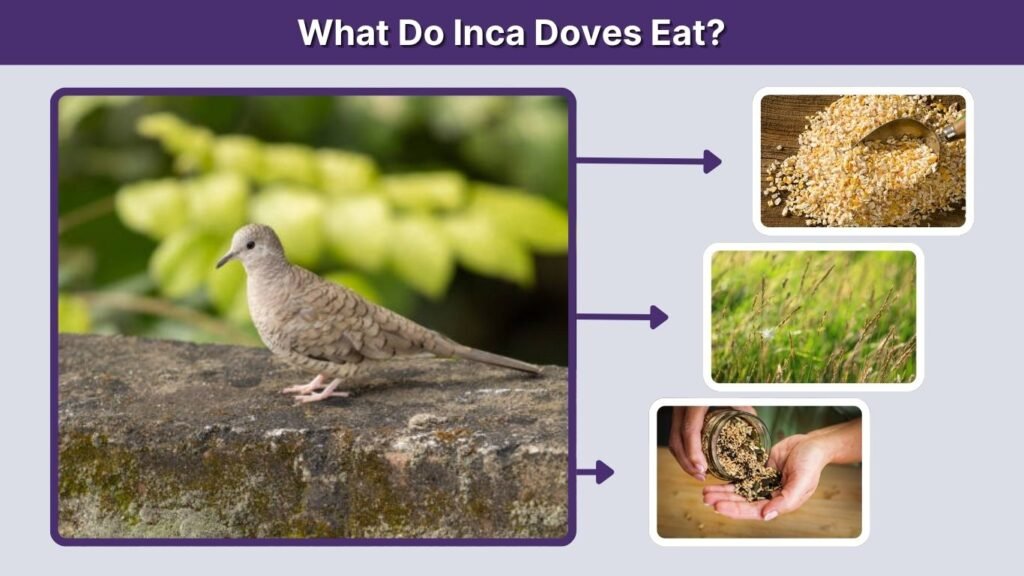 What Do Inca Doves Eat?